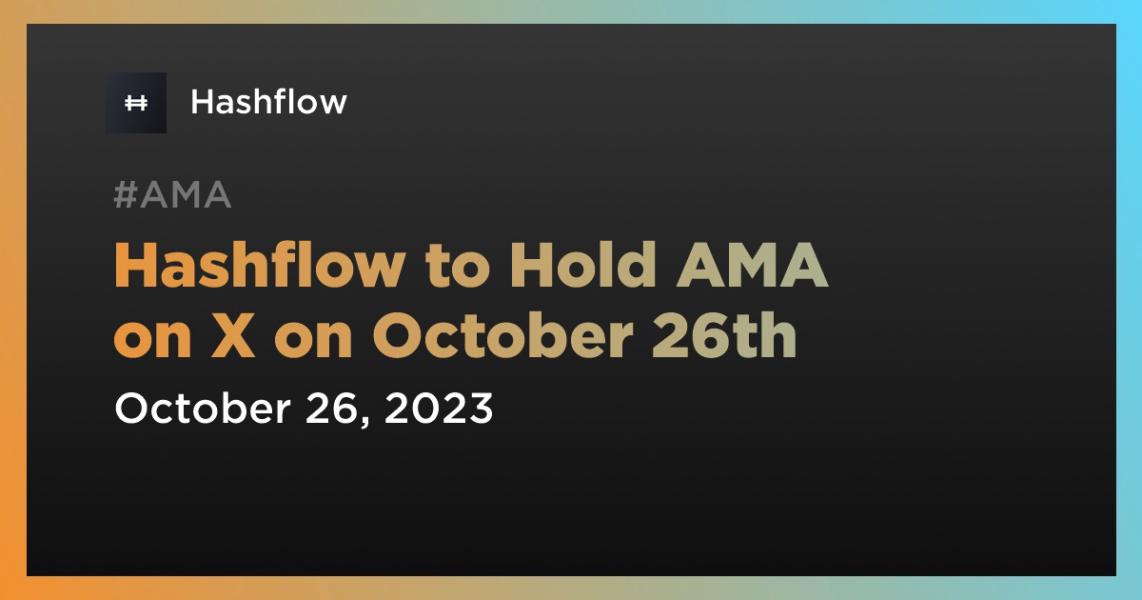 Hashflow

#AMA

Hashflow to Hold AMA on X on October 26th

October 26, 2023